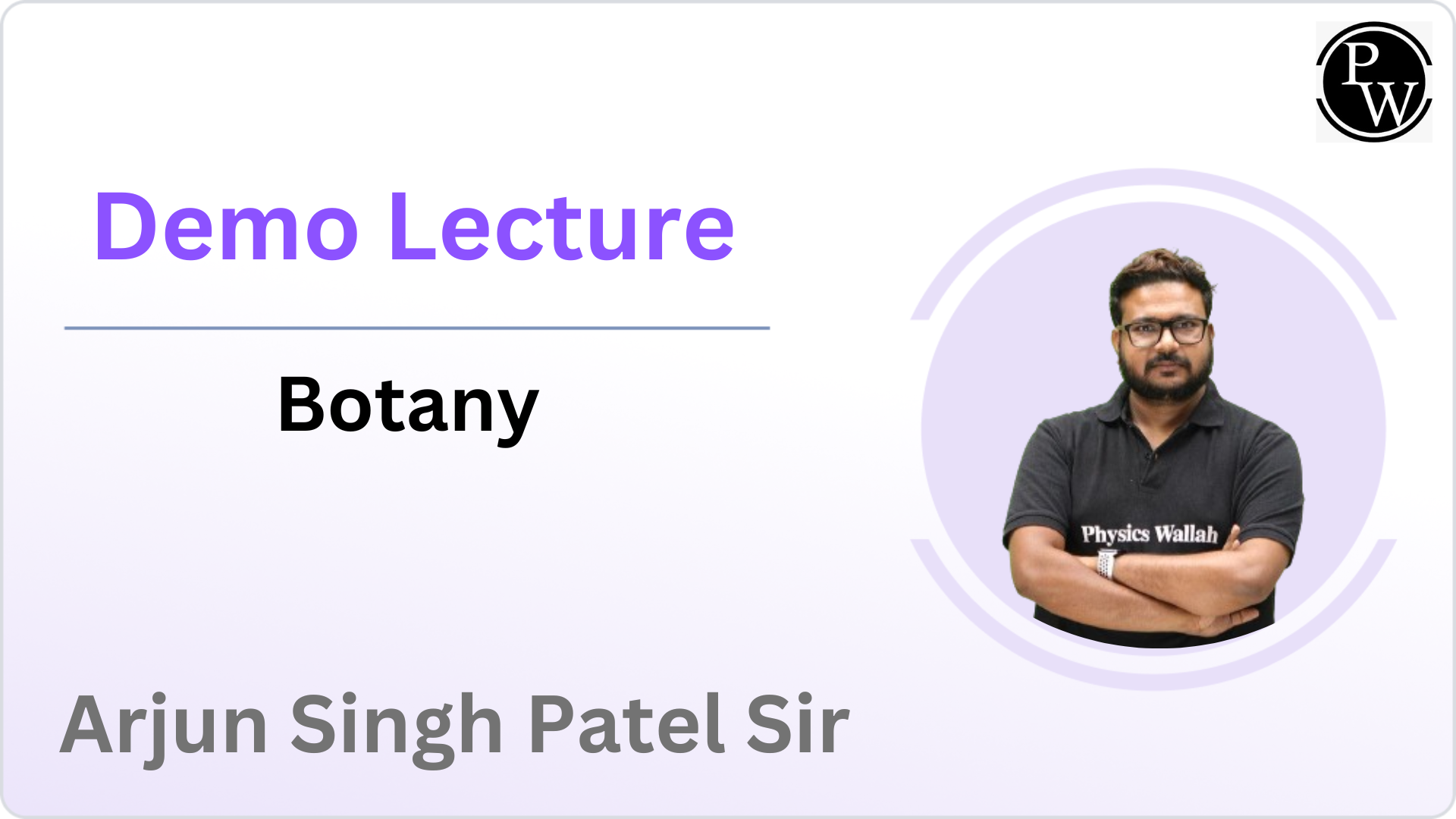 PW

Demo Lecture

Botany

Physics Wallah

Arjun Singh Patel Sir